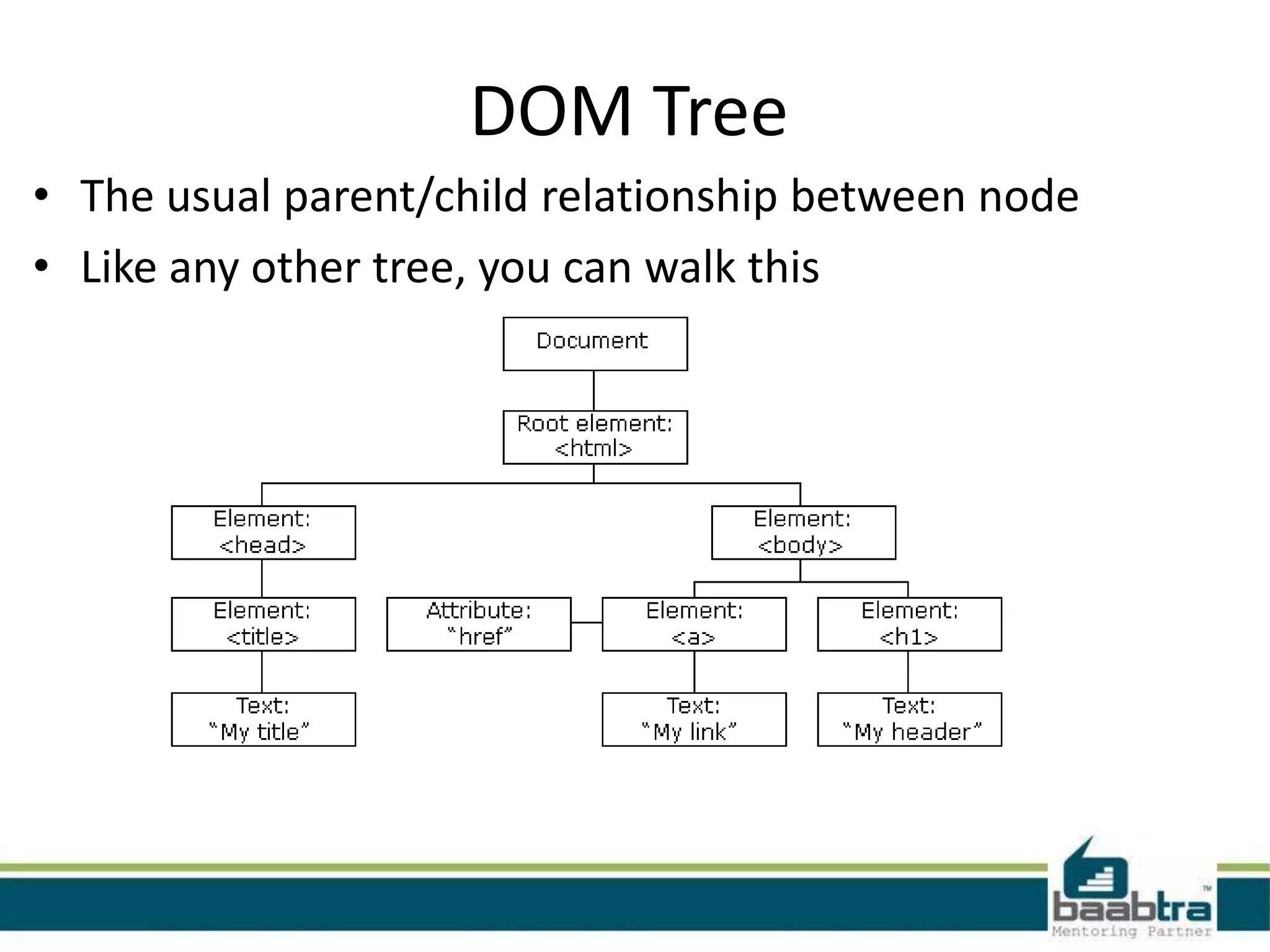 DOM Tree

• The usual parent/child relationship between node
• Like any other tree, you can walk this

Document

Root element: <html>

Element: <head>

Element: <body>

Element: <title>

Attribute: "href"

Element: <a>

Element: <h1>

Text: "My title"

Text: "My link"

Text: "My header"

baabtra™
Mentoring Partner